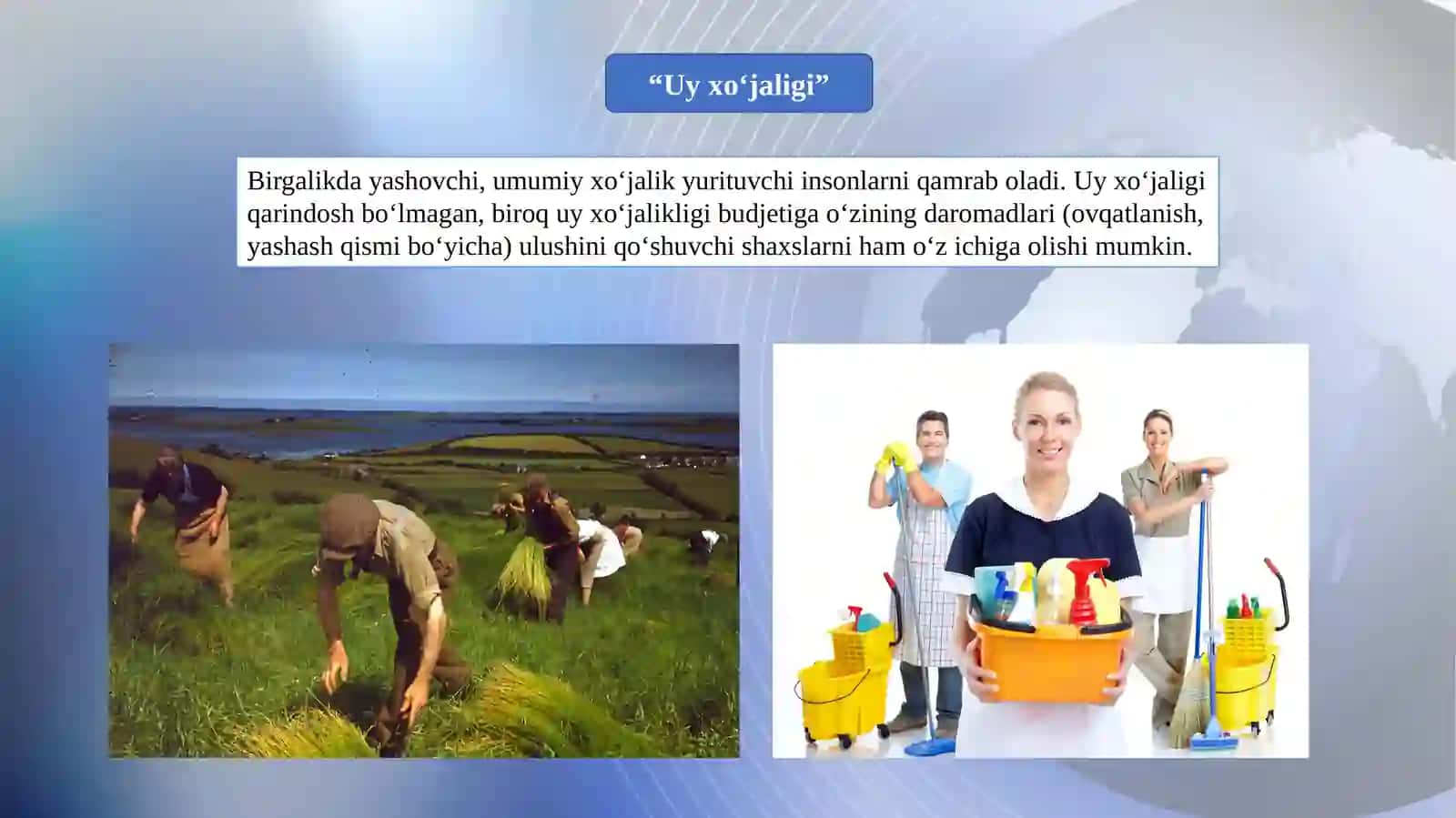 “Uy xo‘jaligi”

Birgalikda yashovchi, umumiy xo‘jalik yurituvchi insonlarni qamrab oladi. Uy xo‘jaligi qarindosh bo‘lmagan, biroq uy xo‘jalikligi budjetiga o‘zining daromadlari (ovqatlanish, yashash qismi bo‘yicha) ulushini qo‘shuvchi shaxslarni ham o‘z ichiga olishi mumkin.